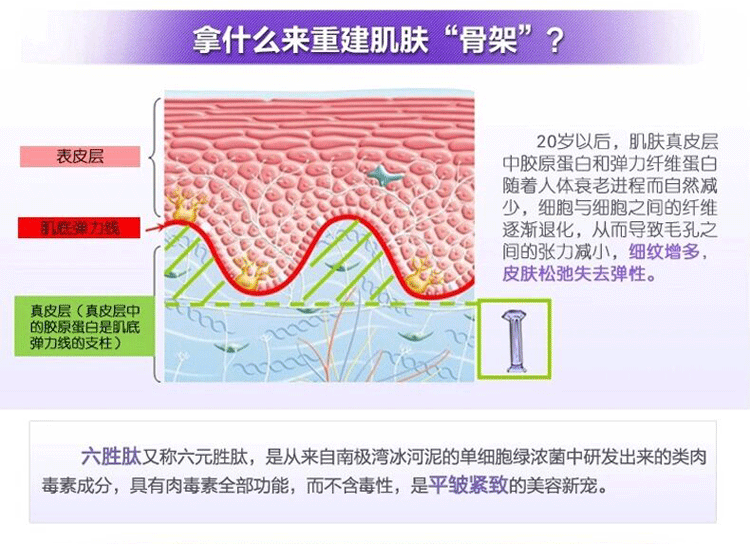 拿什么来重建肌肤“骨架”？

表皮层

肌底弹力线

真皮层（真皮层中的胶原蛋白是肌底弹力线的支柱）

20岁以后，肌肤真皮层中胶原蛋白和弹力纤维蛋白随着人体衰老进程而自然减少，细胞与细胞之间的纤维逐渐退化，从而导致毛孔之间的张力减小，细纹增多，皮肤松弛失去弹性。

六胜肽又称六元胜肽，是从来自南极湾冰河泥的单细胞绿浓菌中研发出来的类肉毒素成分，具有肉毒素全部功能，而不含毒性，是平皱紧致的美容新宠。